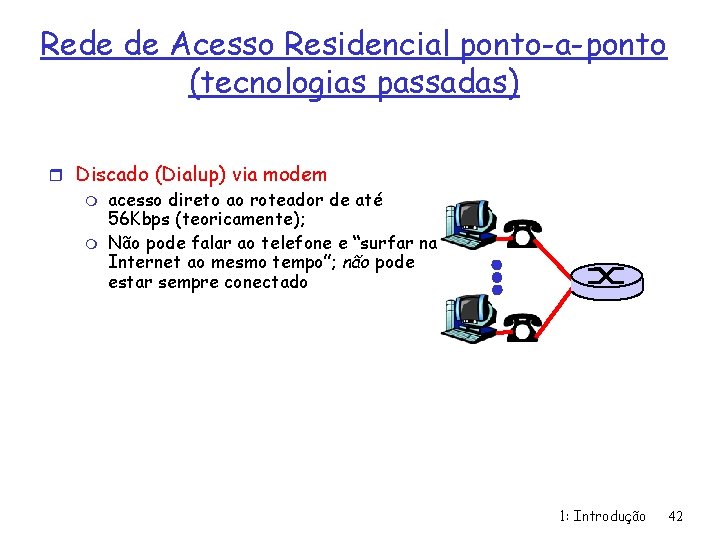 Rede de Acesso Residencial ponto-a-ponto (tecnologias passadas)

Discado (Dialup) via modem
acesso direto ao roteador de até 56Kbps (teoricamente);
Não pode falar ao telefone e "surfar na Internet ao mesmo tempo"; não pode estar sempre conectado

1: Introdução 42